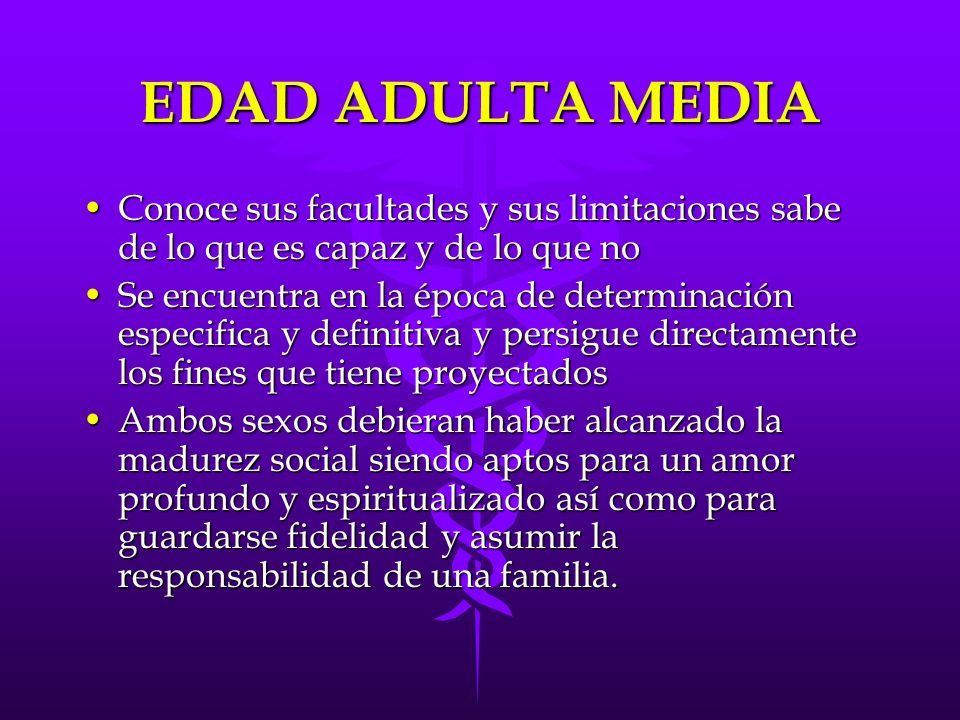 EDAD ADULTA MEDIA

• Conoce sus facultades y sus limitaciones sabe de lo que es capaz y de lo que no

• Se encuentra en la época de determinación especifica y definitiva y persigue directamente los fines que tiene proyectados

• Ambos sexos debieran haber alcanzado la madurez social siendo aptos para un amor profundo y espiritualizado así como para guardarse fidelidad y asumir la responsabilidad de una familia.